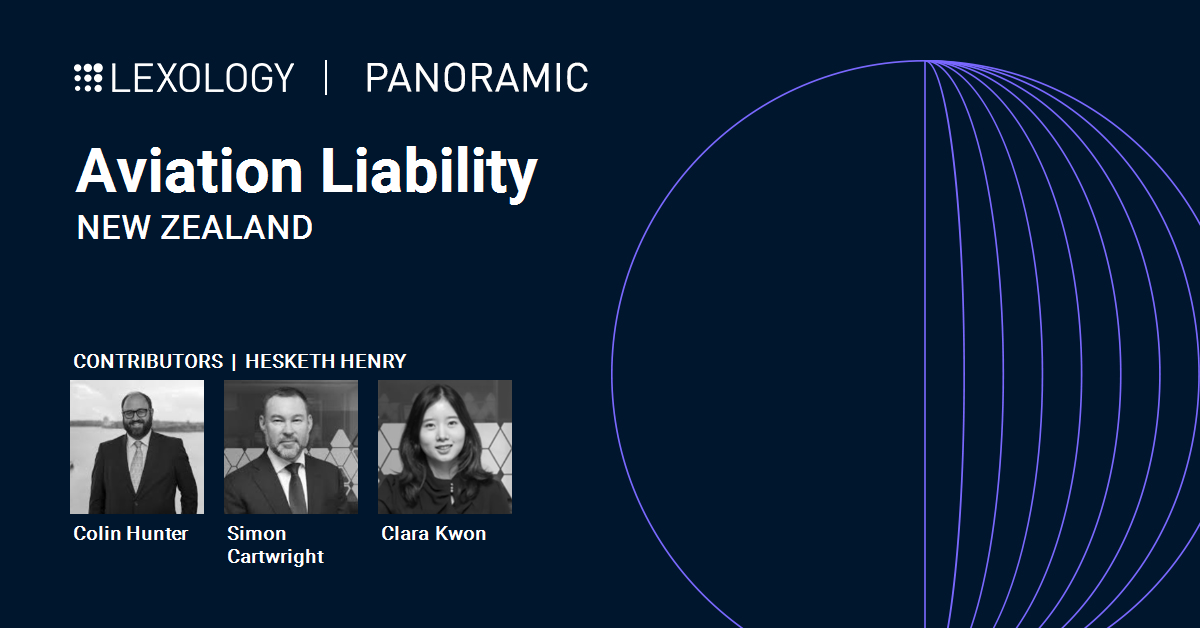 LEXOLOGY | PANORAMIC

Aviation Liability

NEW ZEALAND

CONTRIBUTORS | HESKETH HENRY

Colin Hunter

Simon Cartwright

Clara Kwon